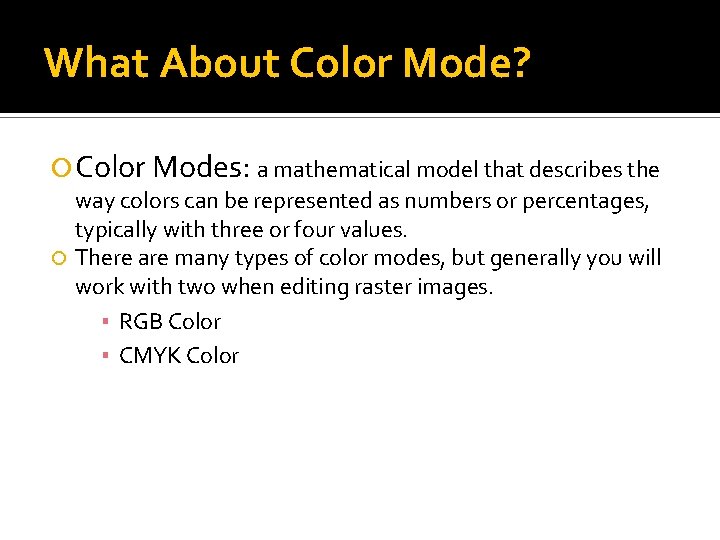 What About Color Mode?

Color Modes: a mathematical model that describes the way colors can be represented as numbers or percentages, typically with three or four values.

There are many types of color modes, but generally you will work with two when editing raster images.

RGB Color

CMYK Color